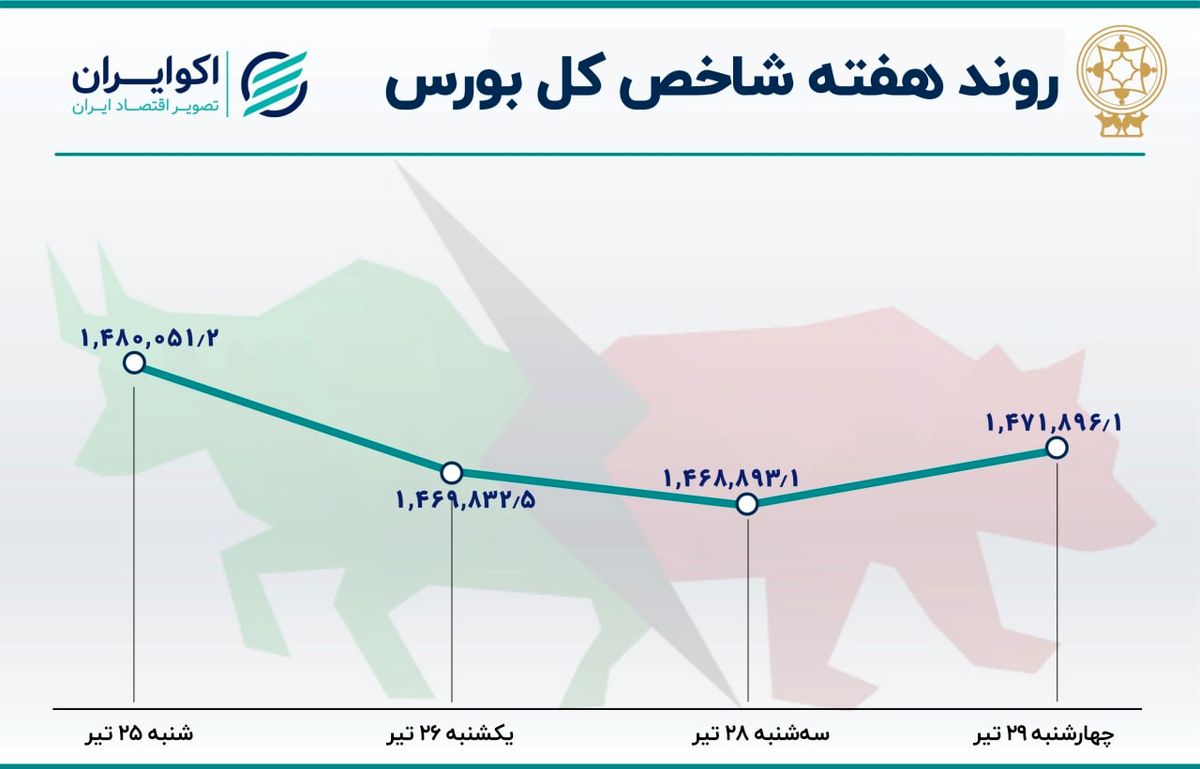 روند هفته شاخص کل بورس

اکوایران
تصویر اقتصاد ایران

۱,۴۸۰,۰۵۱/۲
۱,۴۶۹,۸۳۲/۵
۱,۴۶۸,۸۹۳/۱
۱,۴۷۱,۸۹۶/۱

شنبه ۲۵ تیر
یکشنبه ۲۶ تیر
سه‌شنبه ۲۸ تیر
چهارشنبه ۲۹ تیر